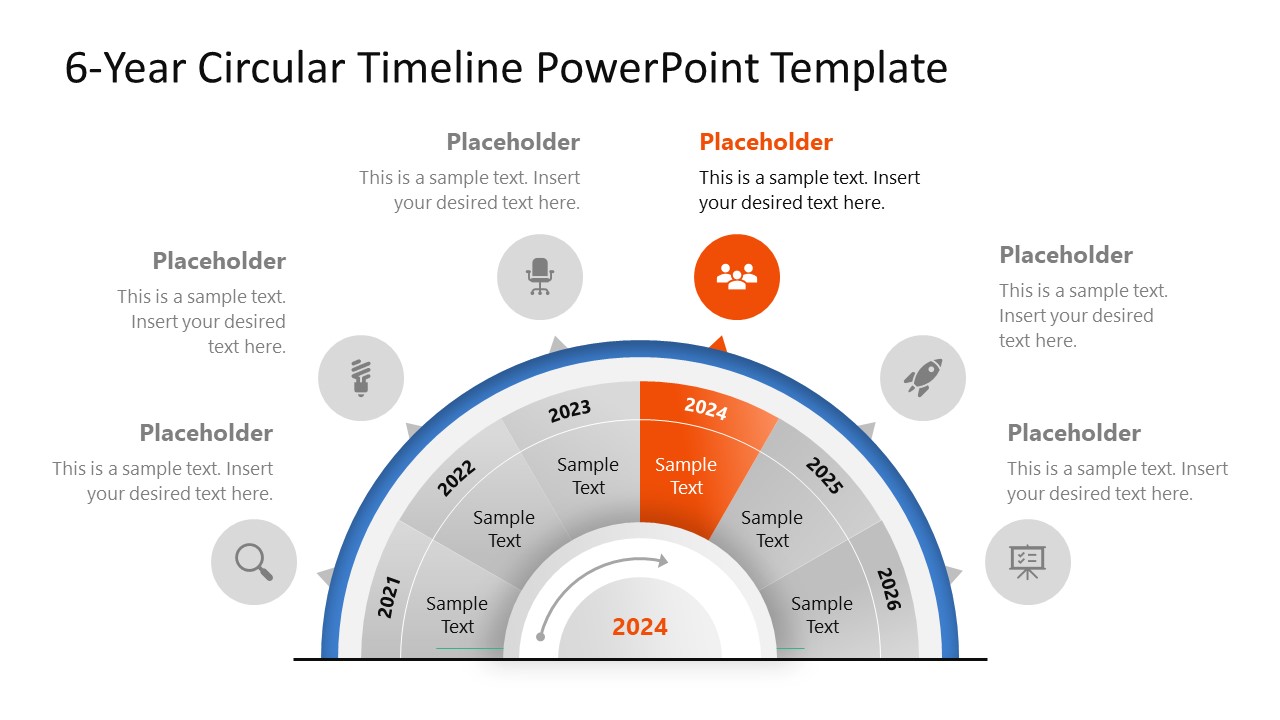 6-Year Circular Timeline PowerPoint Template

Placeholder
This is a sample text. Insert your desired text here.

Placeholder
This is a sample text. Insert your desired text here.

Placeholder
This is a sample text. Insert your desired text here.

Placeholder
This is a sample text. Insert your desired text here.

Placeholder
This is a sample text. Insert your desired text here.

Placeholder
This is a sample text. Insert your desired text here.

2021
Sample Text

2022
Sample Text

2023
Sample Text

2024
Sample Text

2025
Sample Text

2026
Sample Text

2024